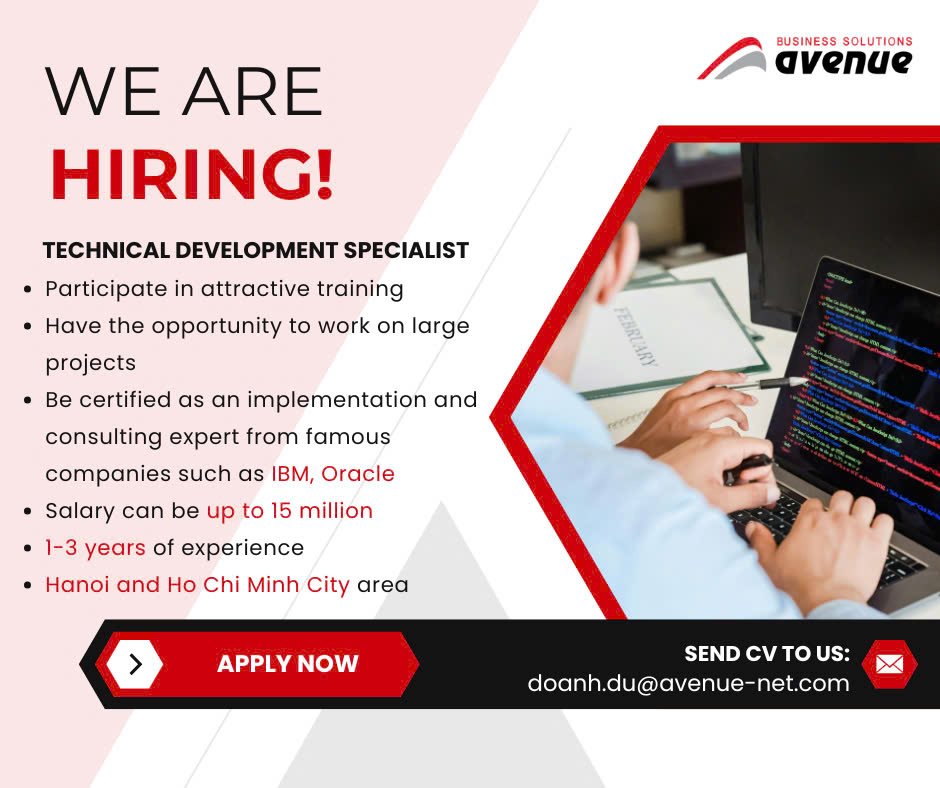 BUSINESS SOLUTIONS
avenue

WE ARE
HIRING!

TECHNICAL DEVELOPMENT SPECIALIST
• Participate in attractive training
• Have the opportunity to work on large projects
• Be certified as an implementation and consulting expert from famous companies such as IBM, Oracle
• Salary can be up to 15 million
• 1-3 years of experience
• Hanoi and Ho Chi Minh City area

FEBRUARY

APPLY NOW

SEND CV TO US:
doanh.du@avenue-net.com